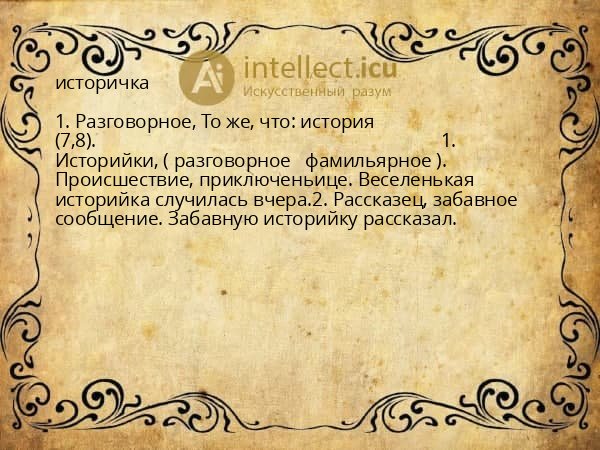 Ai intellect.icu
Искусственный разум

историчка

1. Разговорное, То же, что: история (7,8). 1. Историйки, ( разговорное фамильярное ). Происшествие, приключеньице. Веселенькая историйка случилась вчера.2. Рассказец, забавное сообщение. Забавную историйку рассказал.